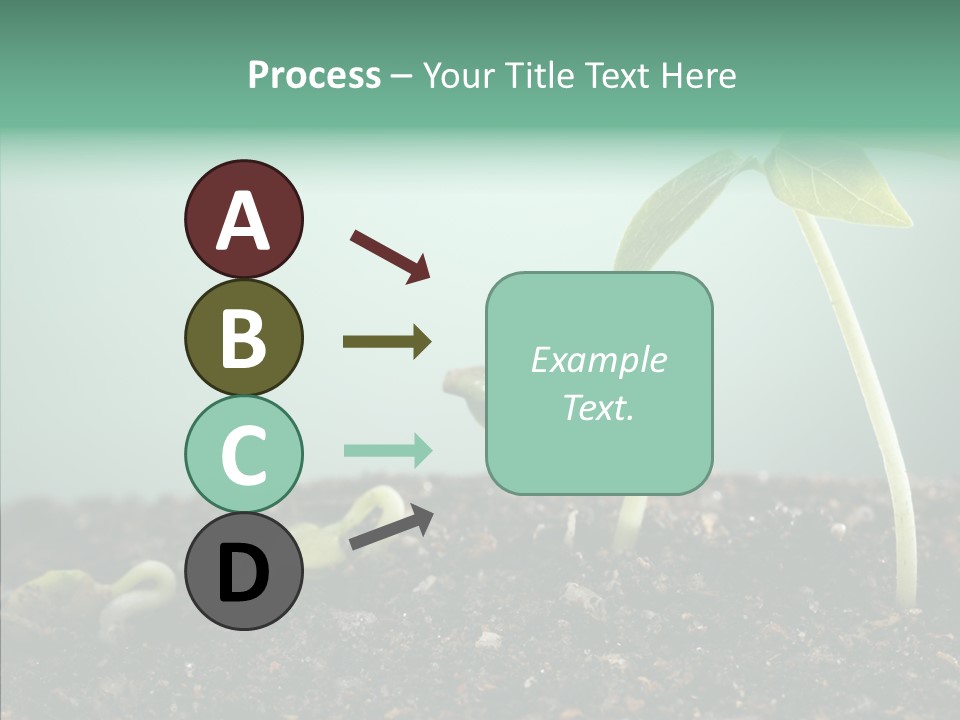 Process – Your Title Text Here

A

B

C

D

Example Text.